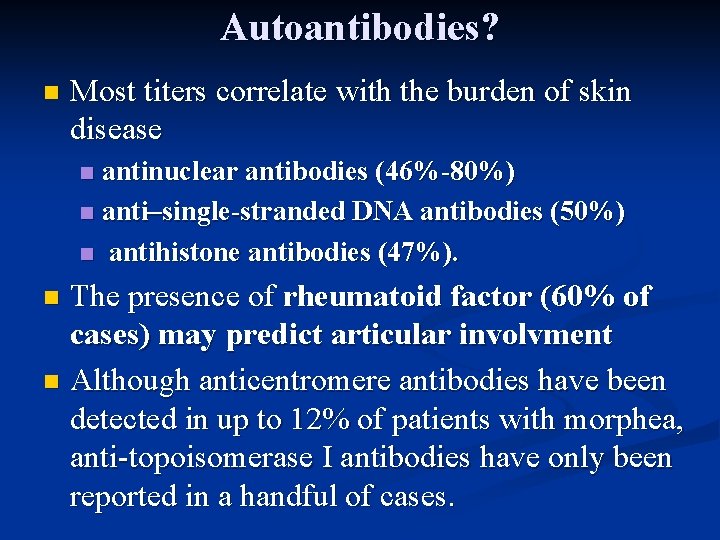 Autoantibodies?

Most titers correlate with the burden of skin disease

antinuclear antibodies (46%-80%)

anti–single-stranded DNA antibodies (50%)

antihistone antibodies (47%).

The presence of rheumatoid factor (60% of cases) may predict articular involvment

Although anticentromere antibodies have been detected in up to 12% of patients with morphea, anti-topoisomerase I antibodies have only been reported in a handful of cases.